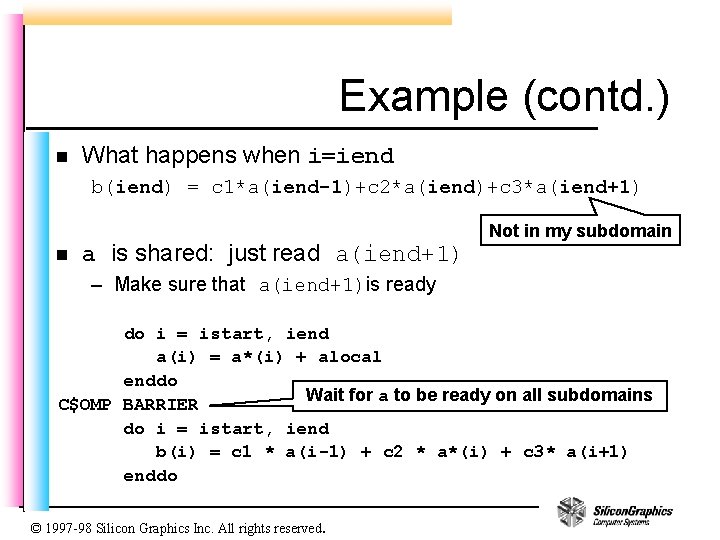 Example (contd.)

■ What happens when i=iend

b(iend) = c1*a(iend-1)+c2*a(iend)+c3*a(iend+1)

Not in my subdomain

■ a is shared: just read a(iend+1)

– Make sure that a(iend+1) is ready

do i = istart, iend
a(i) = a*(i) + alocal
enddo
C$OMP BARRIER
do i = istart, iend
b(i) = c1 * a(i-1) + c2 * a*(i) + c3* a(i+1)
enddo

Wait for a to be ready on all subdomains

© 1997-98 Silicon Graphics Inc. All rights reserved.

SiliconGraphics Computer Systems